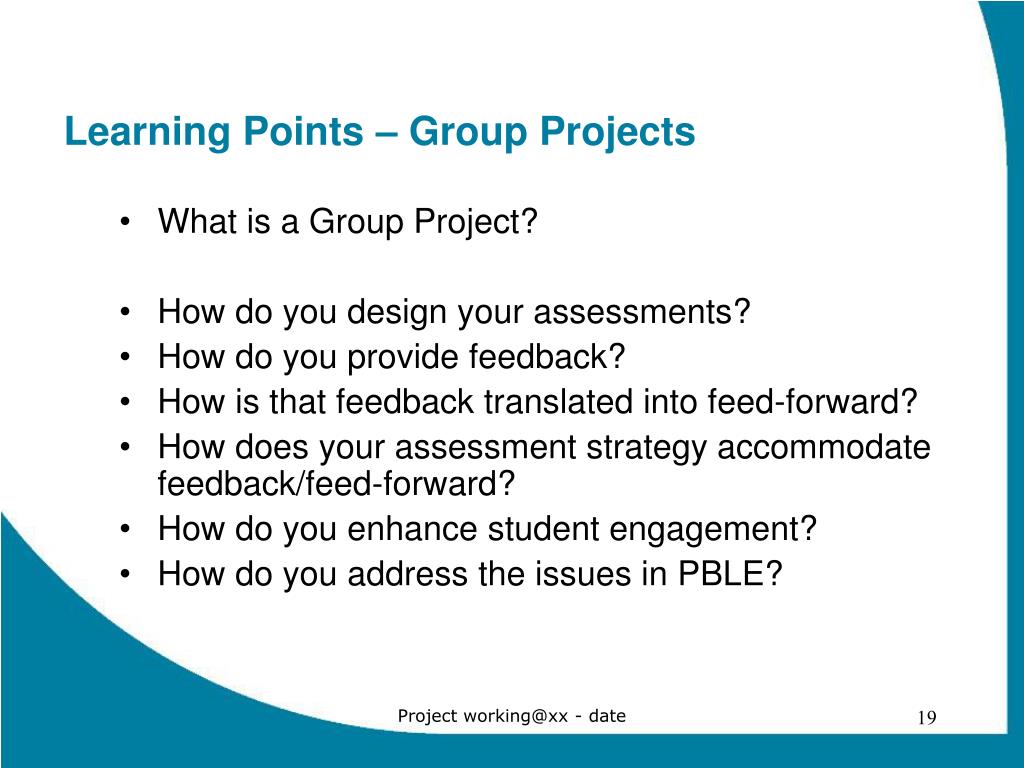 Learning Points – Group Projects

• What is a Group Project?

• How do you design your assessments?
• How do you provide feedback?
• How is that feedback translated into feed-forward?
• How does your assessment strategy accommodate feedback/feed-forward?
• How do you enhance student engagement?
• How do you address the issues in PBLE?

Project working@xx - date

19